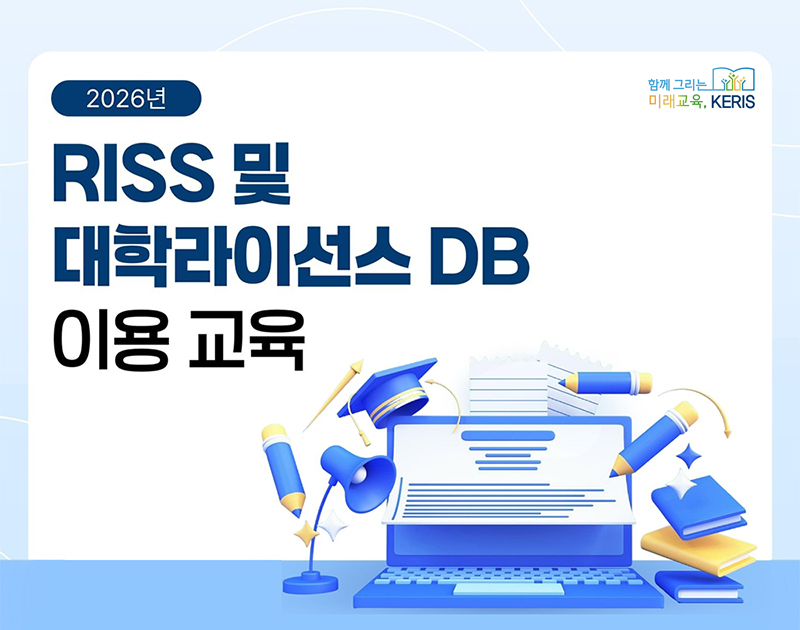 2026년

함께 그리는 미래교육, KERIS

RISS 및 대학라이선스 DB 이용 교육